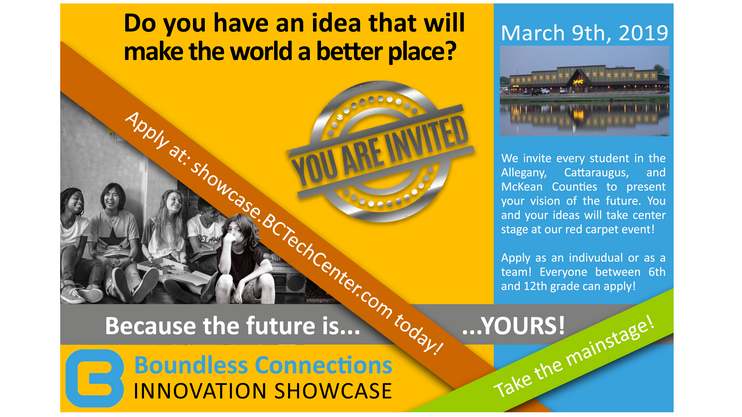 Do you have an idea that will make the world a better place?

Apply at: showcase.BCTechCenter.com today!

YOU ARE INVITED

March 9th, 2019

We invite every student in the Allegany, Cattaraugus, and McKean Counties to present your vision of the future. You and your ideas will take center stage at our red carpet event!

Apply as an indivudual or as a team! Everyone between 6th and 12th grade can apply!

Because the future is... ...YOURS!

Take the mainstage!

Boundless Connections
INNOVATION SHOWCASE